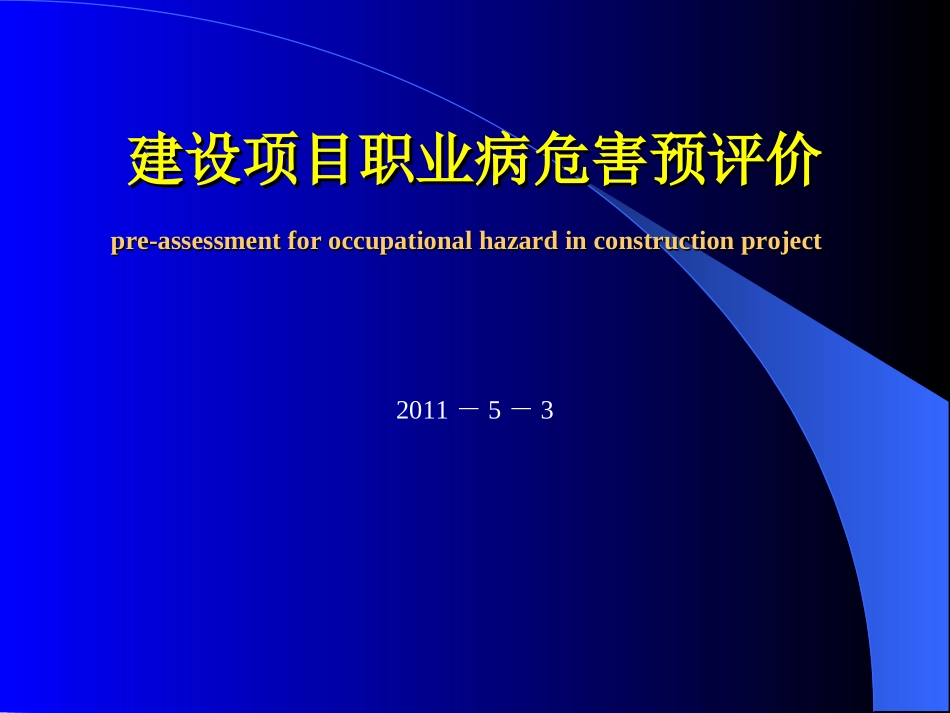 建设项目职业病危害预评价

pre-assessment for occupational hazard in construction project

2011 － 5 － 3